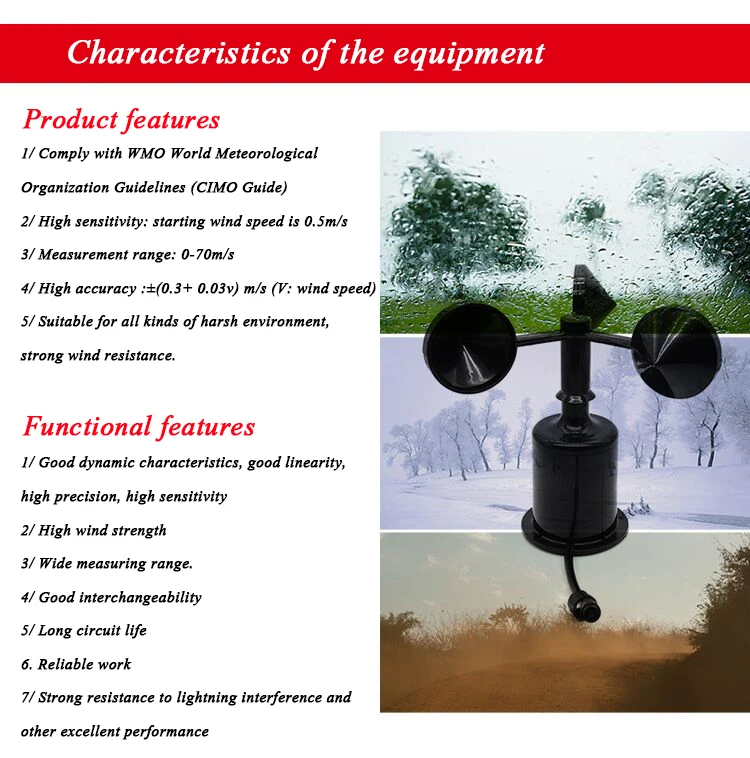 Characteristics of the equipment

Product features

1/ Comply with WMO World Meteorological Organization Guidelines (CIMO Guide)

2/ High sensitivity: starting wind speed is 0.5m/s

3/ Measurement range: 0-70m/s

4/ High accuracy :±(0.3+ 0.03v) m/s (V: wind speed)

5/ Suitable for all kinds of harsh environment, strong wind resistance.

Functional features

1/ Good dynamic characteristics, good linearity, high precision, high sensitivity

2/ High wind strength

3/ Wide measuring range.

4/ Good interchangeability

5/ Long circuit life

6. Reliable work

7/ Strong resistance to lightning interference and other excellent performance